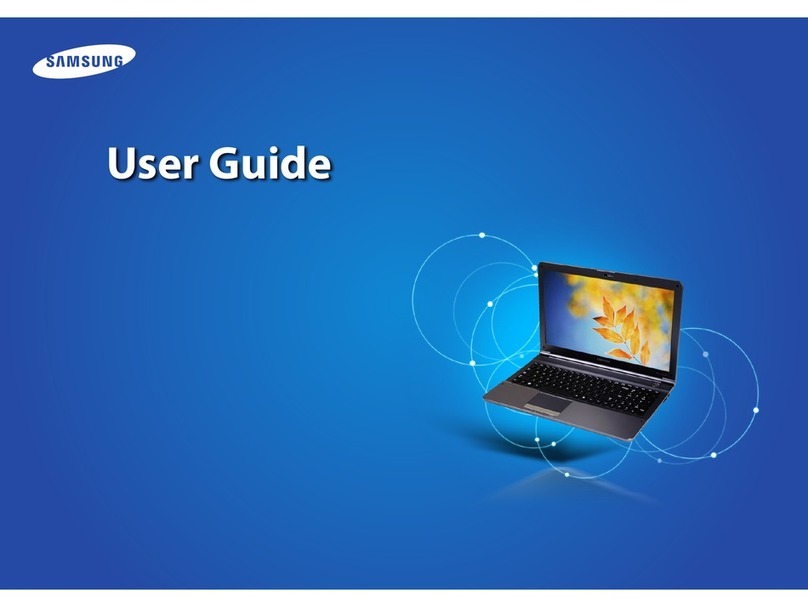 SAMSUNG

User Guide